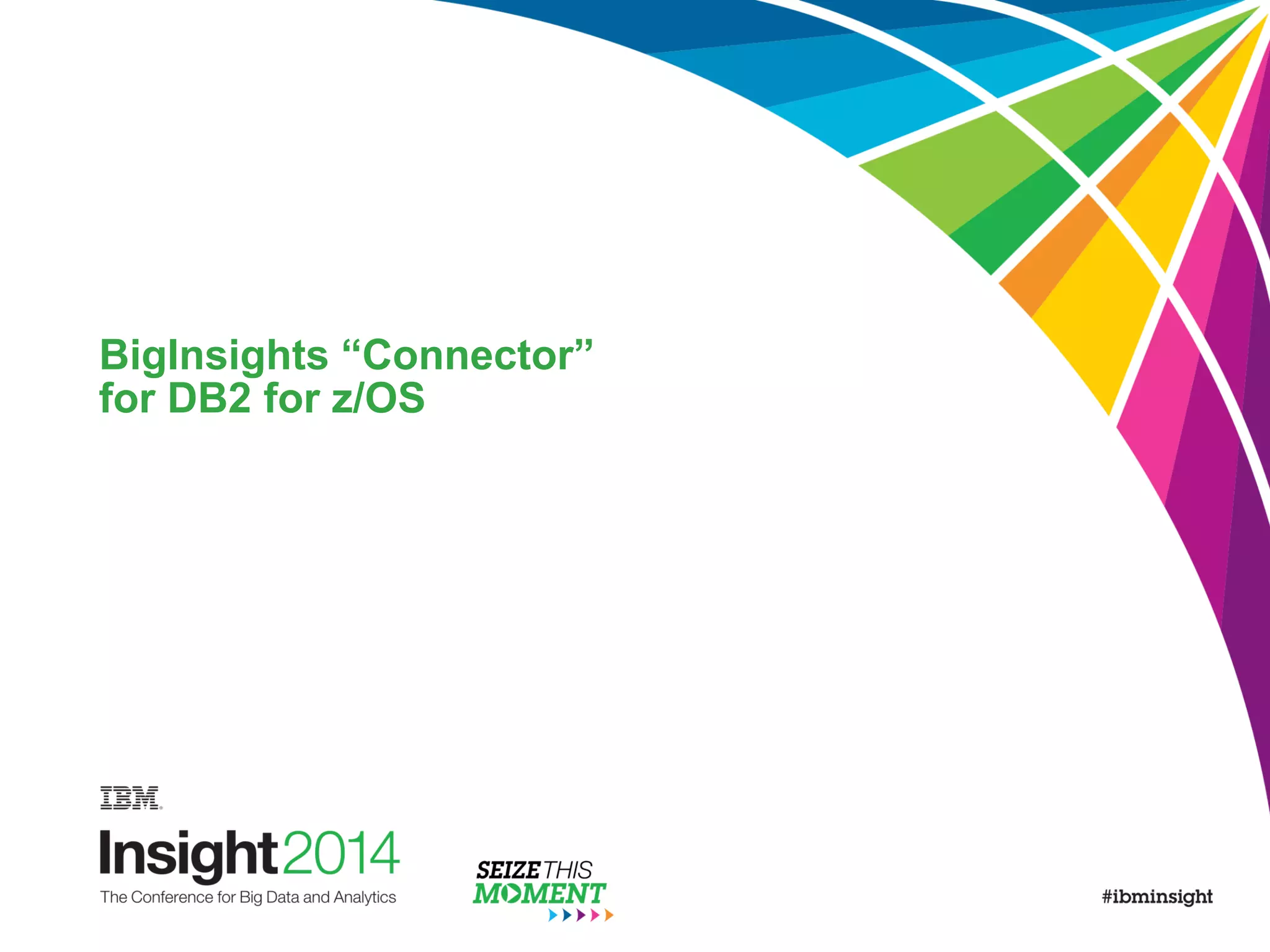 BigInsights “Connector” for DB2 for z/OS

IBM

Insight2014
The Conference for Big Data and Analytics

SEIZE THIS MOMENT

#ibminsight